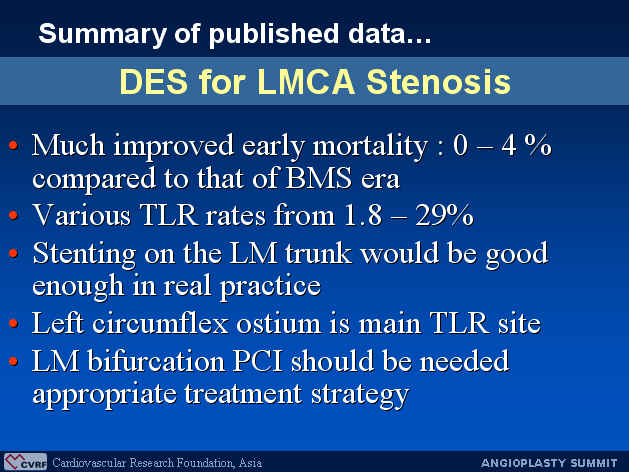 Summary of published data…

DES for LMCA Stenosis

• Much improved early mortality : 0 – 4 % compared to that of BMS era
• Various TLR rates from 1.8 – 29%
• Stenting on the LM trunk would be good enough in real practice
• Left circumflex ostium is main TLR site
• LM bifurcation PCI should be needed appropriate treatment strategy

CVRF Cardiovascular Research Foundation, Asia

ANGIOPLASTY SUMMIT